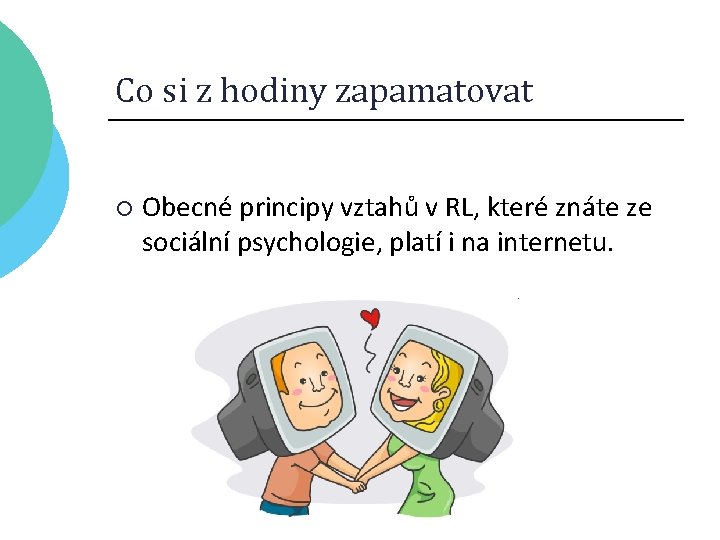 Co si z hodiny zapamatovat

○ Obecné principy vztahů v RL, které znáte ze sociální psychologie, platí i na internetu.